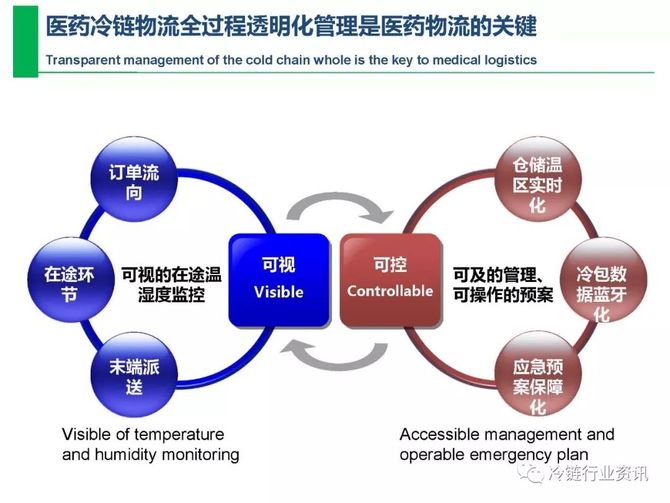 医药冷链物流全过程透明化管理是医药物流的关键

Transparent management of the cold chain whole is the key to medical logistics

订单流向

在途环节

末端派送

可视的在途温湿度监控

可视 Visible

可控 Controllable

可及的管理、可操作的预案

仓储温区实时化

冷包数据蓝牙化

应急预案保障化

Visible of temperature and humidity monitoring

Accessible management and operable emergency plan

冷链行业资讯